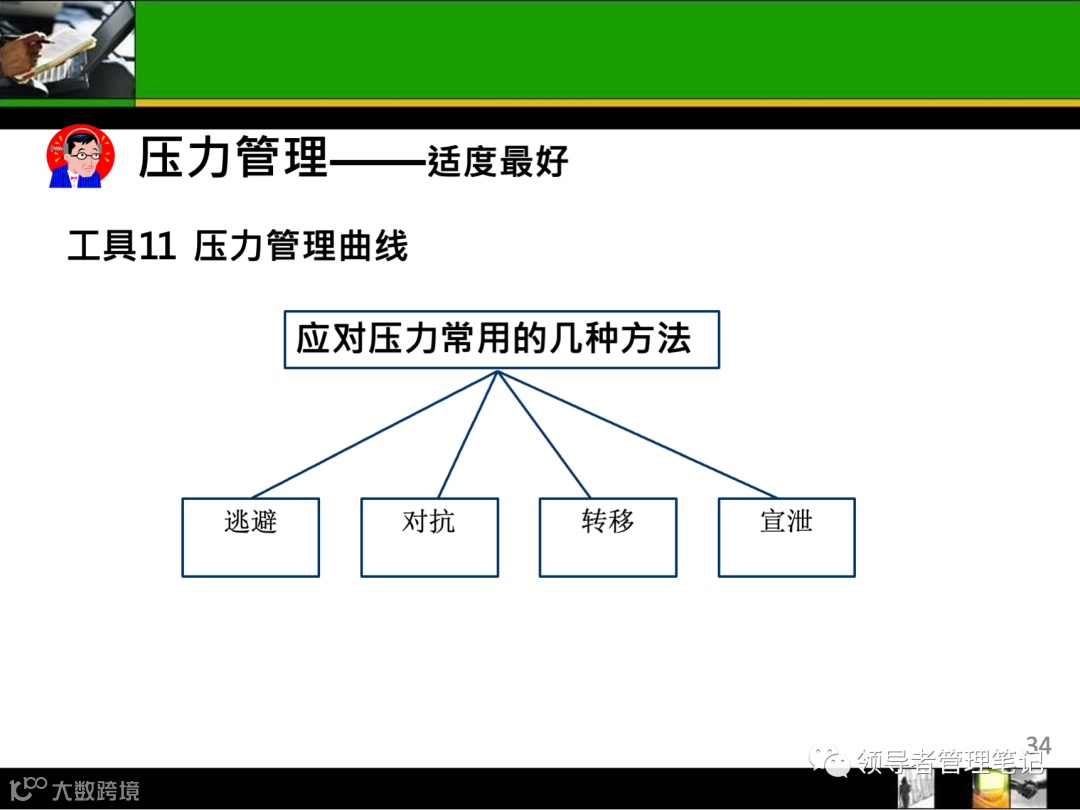 压力管理——适度最好

工具11 压力管理曲线

应对压力常用的几种方法

逃避

对抗

转移

宣泄

34

领导者管理笔记

大数跨境